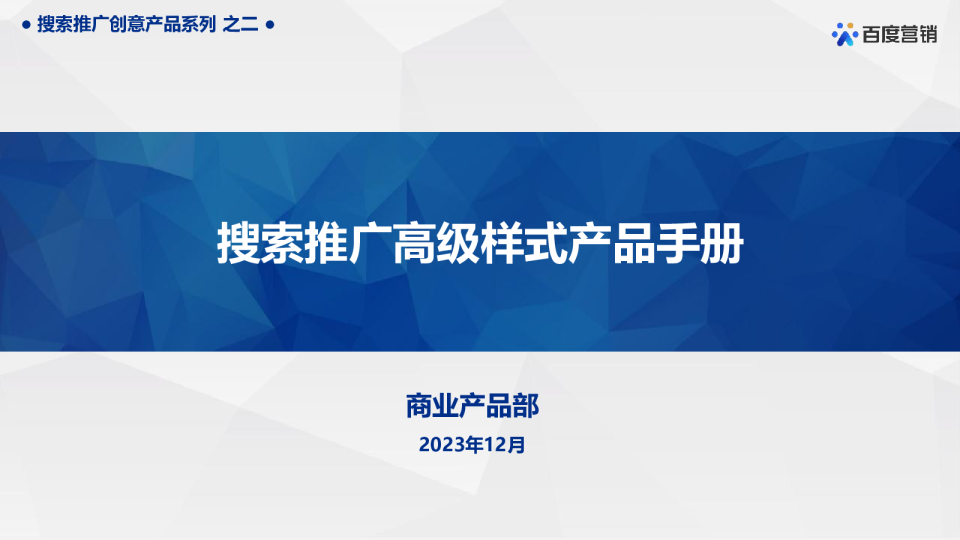 ● 搜索推广创意产品系列 之二 ●

百度营销

搜索推广高级样式产品手册

商业产品部

2023年12月